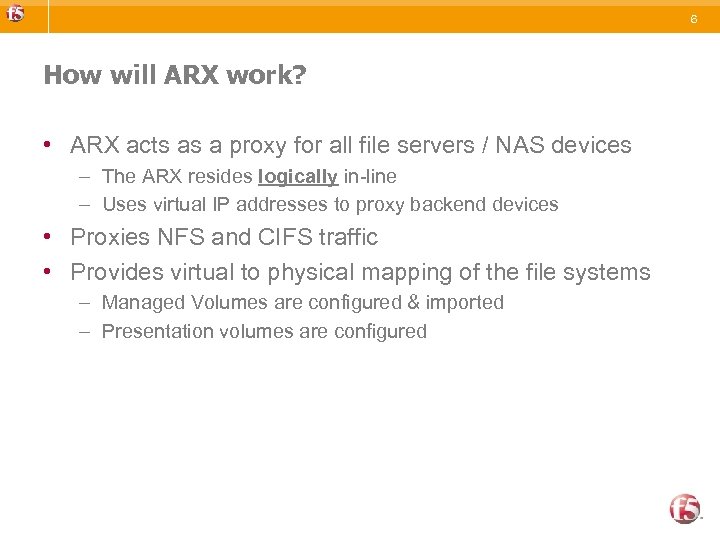 f5

6

How will ARX work?

• ARX acts as a proxy for all file servers / NAS devices
– The ARX resides logically in-line
– Uses virtual IP addresses to proxy backend devices

• Proxies NFS and CIFS traffic

• Provides virtual to physical mapping of the file systems
– Managed Volumes are configured & imported
– Presentation volumes are configured

f5